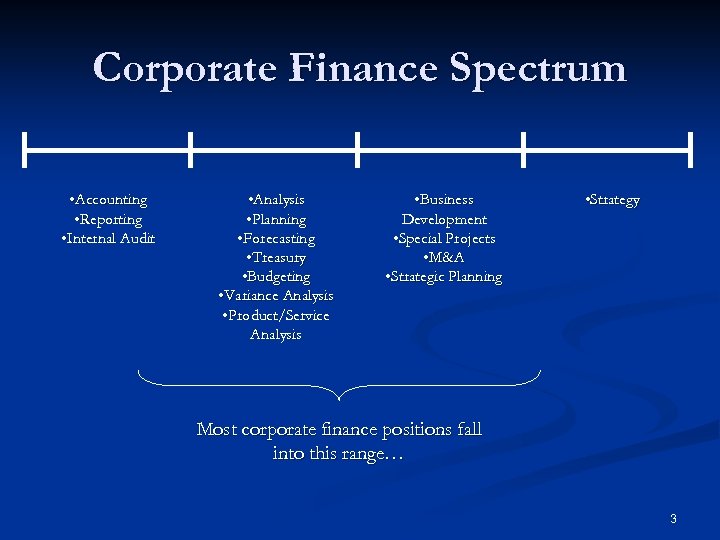 Corporate Finance Spectrum

•Accounting
•Reporting
•Internal Audit

•Analysis
•Planning
•Forecasting
•Treasury
•Budgeting
•Variance Analysis
•Product/Service Analysis

•Business Development
•Special Projects
•M&A
•Strategic Planning

•Strategy

Most corporate finance positions fall into this range…

3